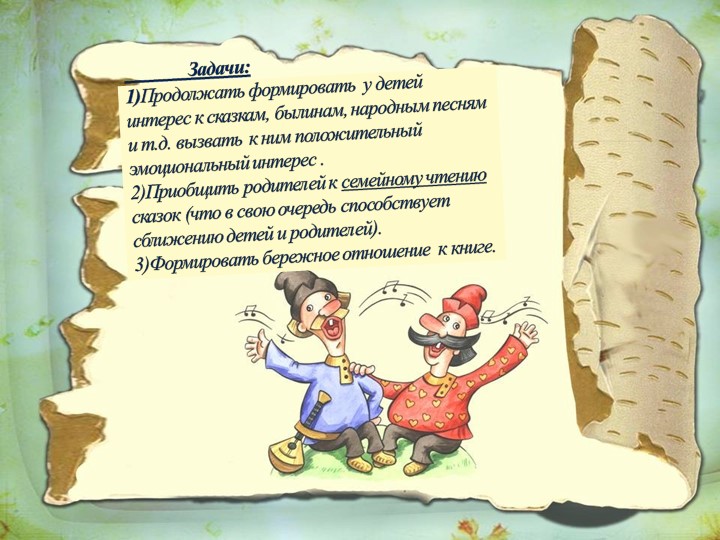 Задачи:
1)Продолжать формировать у детей интерес к сказкам, былинам, народным песням и т.д. вызвать к ним положительный эмоциональный интерес .
2)Приобщить родителей к семейному чтению сказок (что в свою очередь способствует сближению детей и родителей).
3)Формировать бережное отношение к книге.